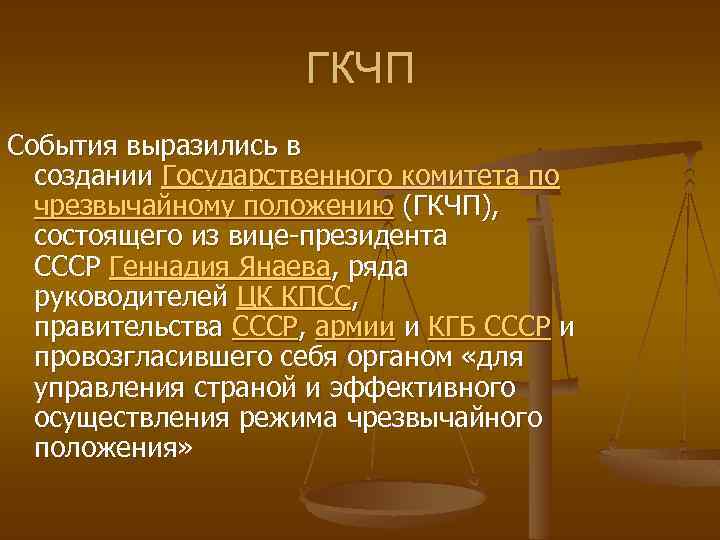 ГКЧП

События выразились в создании Государственного комитета по чрезвычайному положению (ГКЧП), состоящего из вице-президента СССР Геннадия Янаева, ряда руководителей ЦК КПСС, правительства СССР, армии и КГБ СССР и провозгласившего себя органом «для управления страной и эффективного осуществления режима чрезвычайного положения»